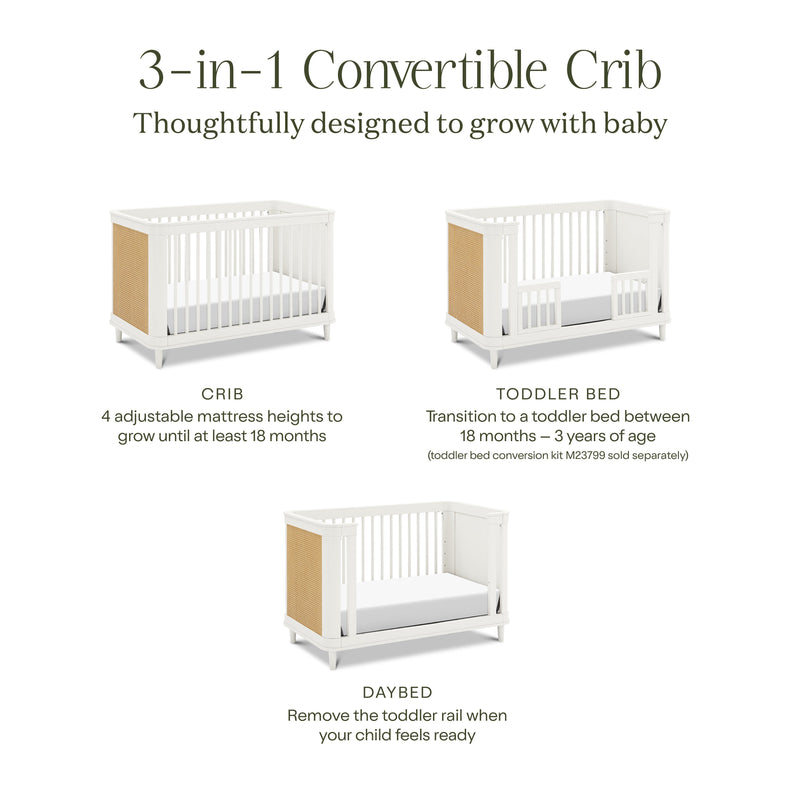 3-in-1 Convertible Crib
Thoughtfully designed to grow with baby

CRIB
4 adjustable mattress heights to grow until at least 18 months

TODDLER BED
Transition to a toddler bed between 18 months – 3 years of age
(toddler bed conversion kit M23799 sold separately)

DAYBED
Remove the toddler rail when your child feels ready